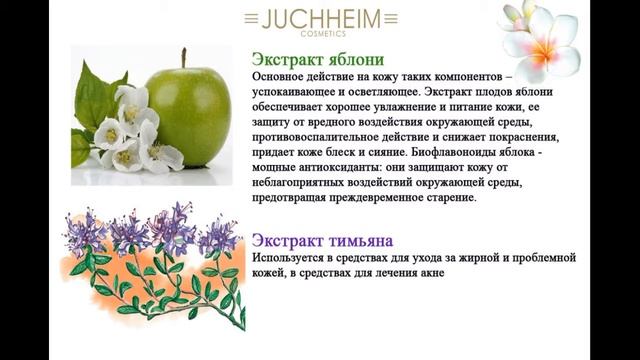 JUCHHEIM
COSMETICS

Экстракт яблони
Основное действие на кожу таких компонентов – успокаивающее и осветляющее. Экстракт плодов яблони обеспечивает хорошее увлажнение и питание кожи, ее защиту от вредного воздействия окружающей среды, противовоспалительное действие и снижает покраснения, придает коже блеск и сияние. Биофлавоноиды яблока - мощные антиоксиданты: они защищают кожу от неблагоприятных воздействий окружающей среды, предотвращая преждевременное старение.

Экстракт тимьяна
Используется в средствах для ухода за жирной и проблемной кожей, в средствах для лечения акне